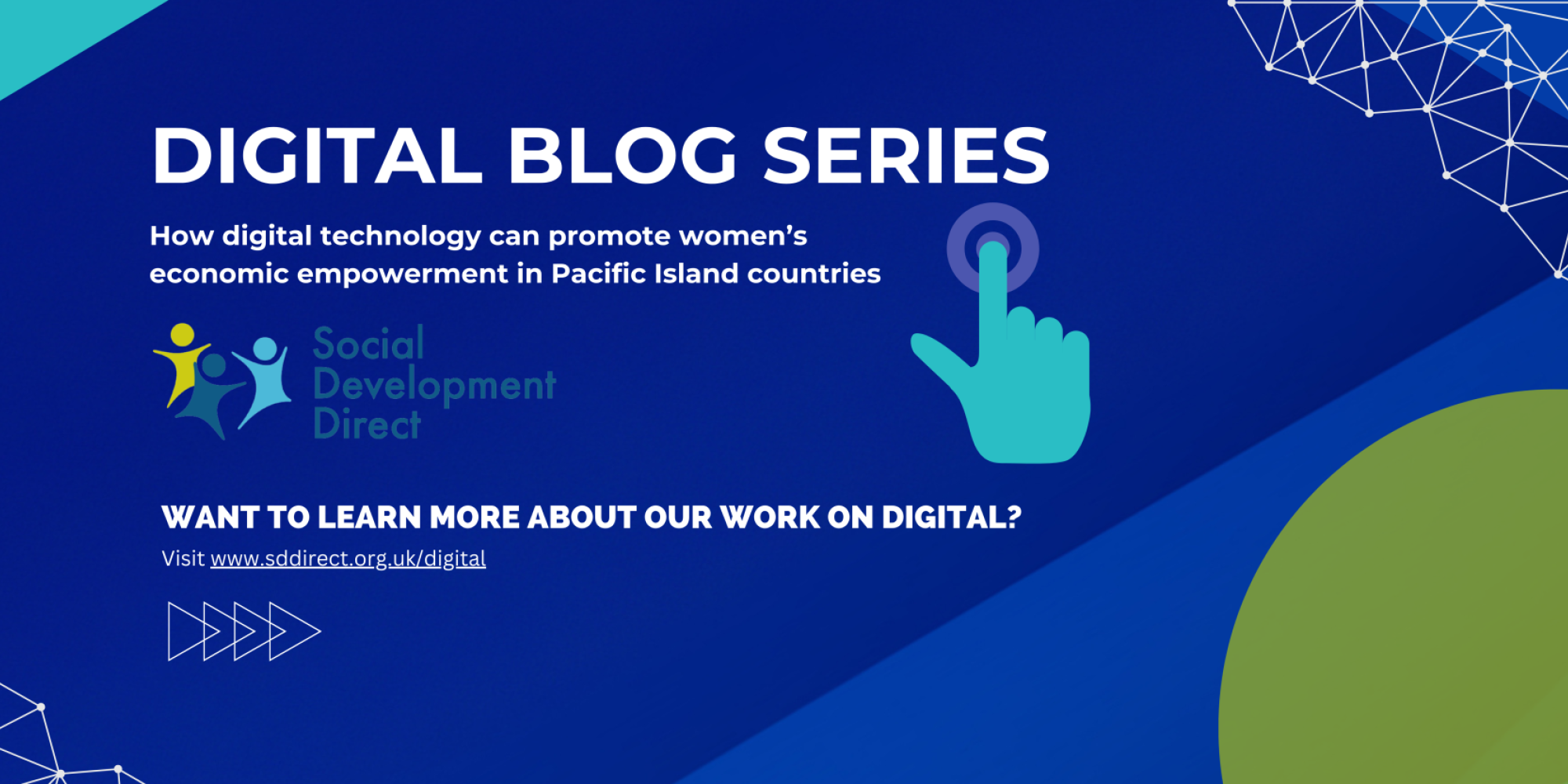 DIGITAL BLOG SERIES

How digital technology can promote women's economic empowerment in Pacific Island countries

Social Development Direct

WANT TO LEARN MORE ABOUT OUR WORK ON DIGITAL?

Visit www.sddirect.org.uk/digital